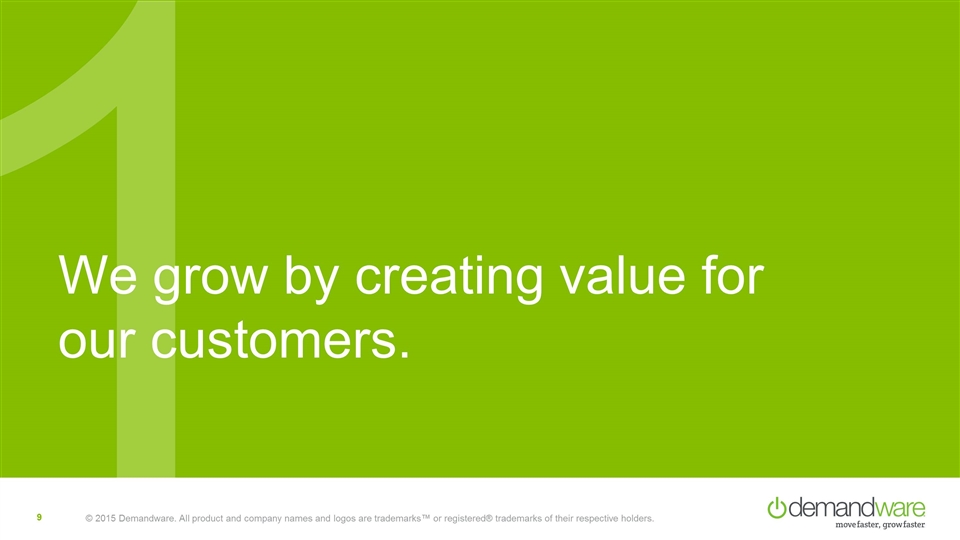 1

We grow by creating value for our customers.

9

© 2015 Demandware. All product and company names and logos are trademarks™ or registered® trademarks of their respective holders.

demandware
move faster, grow faster